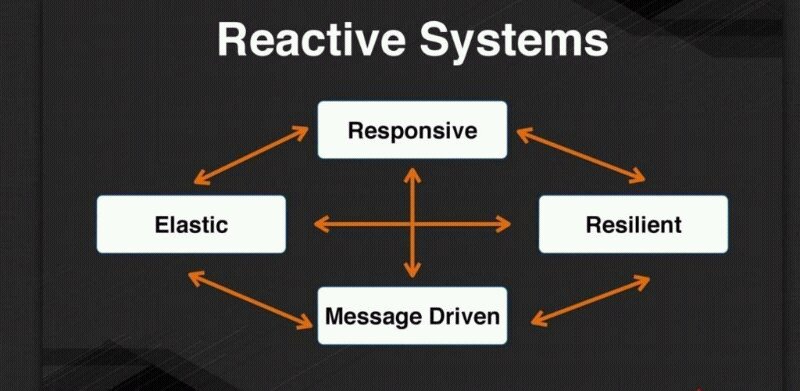 Reactive Systems

Responsive

Elastic

Resilient

Message Driven